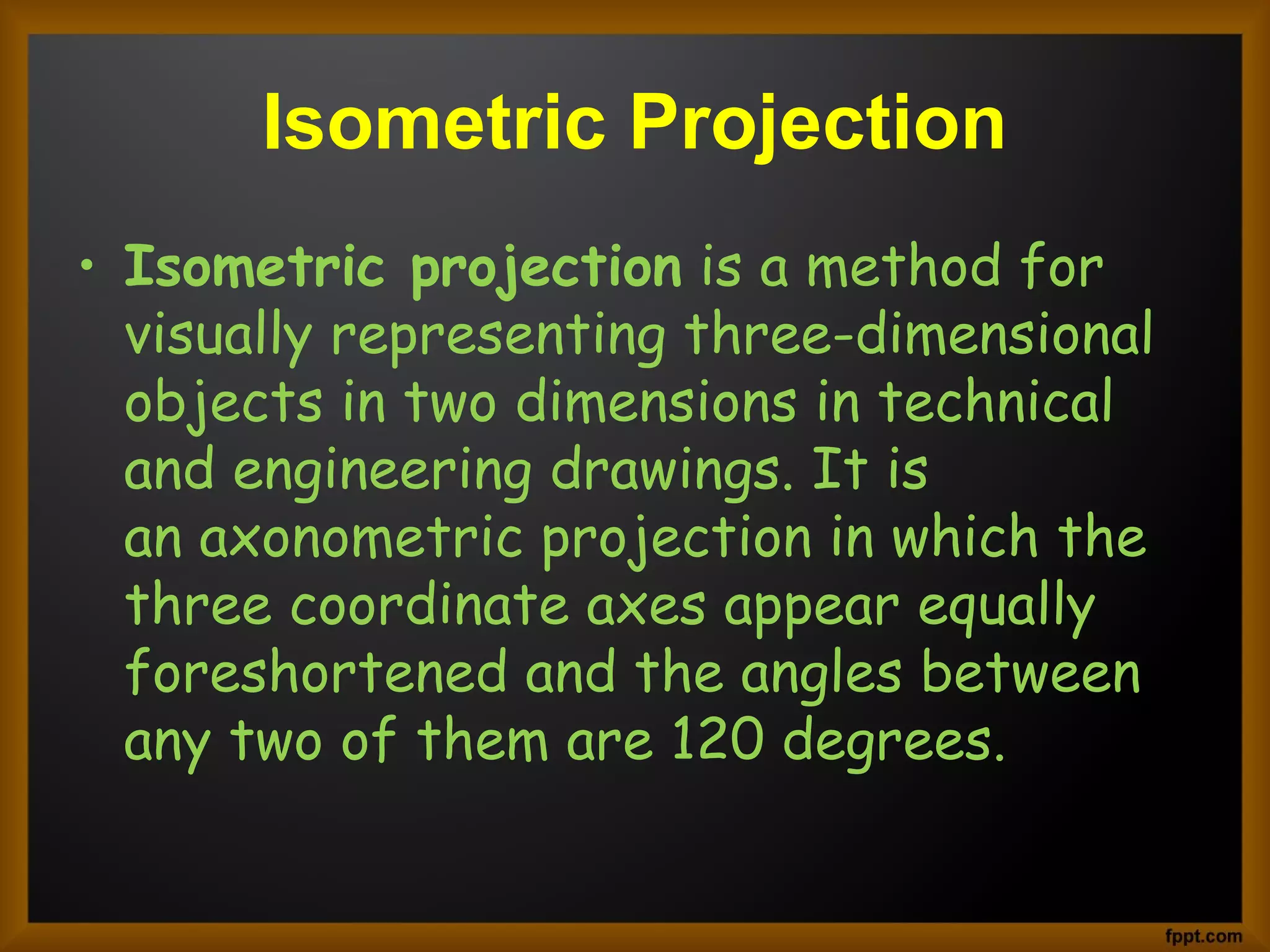 Isometric Projection

• Isometric projection is a method for visually representing three-dimensional objects in two dimensions in technical and engineering drawings. It is an axonometric projection in which the three coordinate axes appear equally foreshortened and the angles between any two of them are 120 degrees.

fppt.com